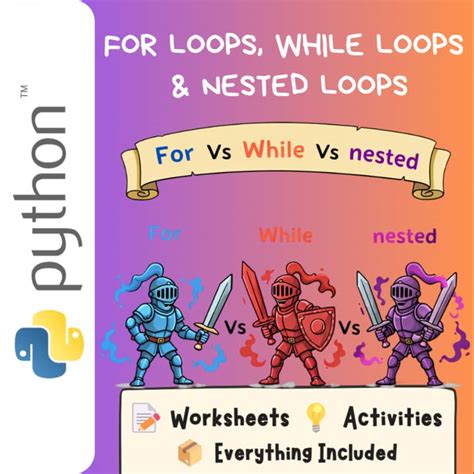 python™

FOR LOOPS, WHILE LOOPS & NESTED LOOPS

For Vs While Vs nested

For

While

nested

Vs

Vs

Worksheets Activities

Everything Included